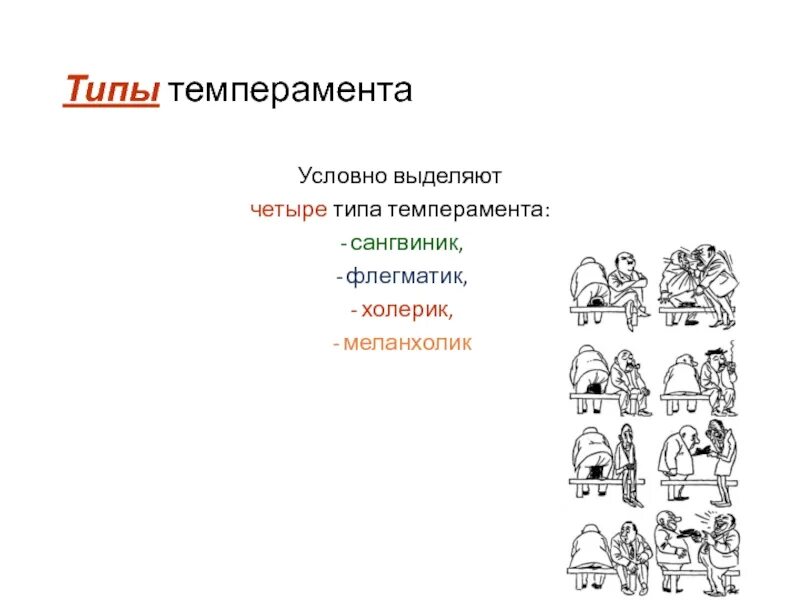 Типы темперамента

Условно выделяют
четыре типа темперамента:
- сангвиник,
- флегматик,
- холерик,
- меланхолик